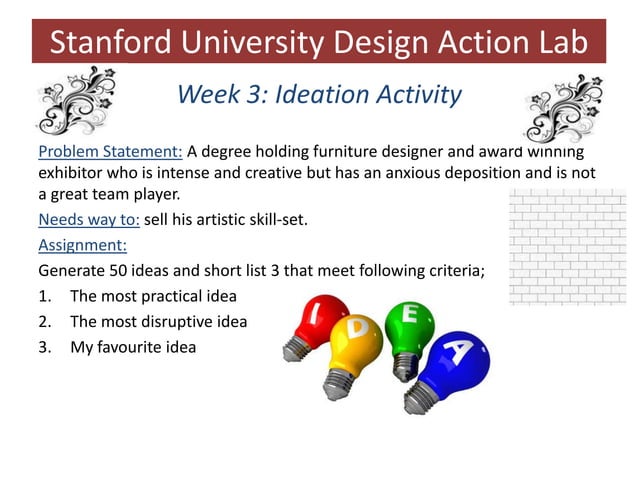 Stanford University Design Action Lab

Week 3: Ideation Activity

Problem Statement: A degree holding furniture designer and award winning exhibitor who is intense and creative but has an anxious deposition and is not a great team player.

Needs way to: sell his artistic skill-set.

Assignment:

Generate 50 ideas and short list 3 that meet following criteria;

1. The most practical idea
2. The most disruptive idea
3. My favourite idea

I D E A